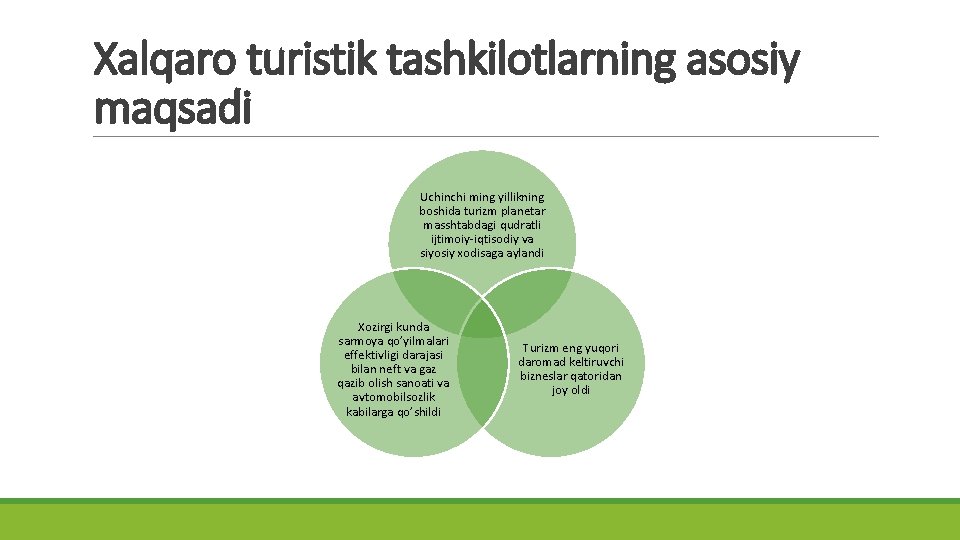 Xalqaro turistik tashkilotlarning asosiy maqsadi

Uchinchi ming yillikning boshida turizm planetar masshtabdagi qudratli ijtimoiy-iqtisodiy va siyosiy xodisaga aylandi

Xozirgi kunda sarmoya qo'yilmalari effektivligi darajasi bilan neft va gaz qazib olish sanoati va avtomobilsozlik kabilarga qo'shildi

Turizm eng yuqori daromad keltiruvchi bizneslar qatoridan joy oldi